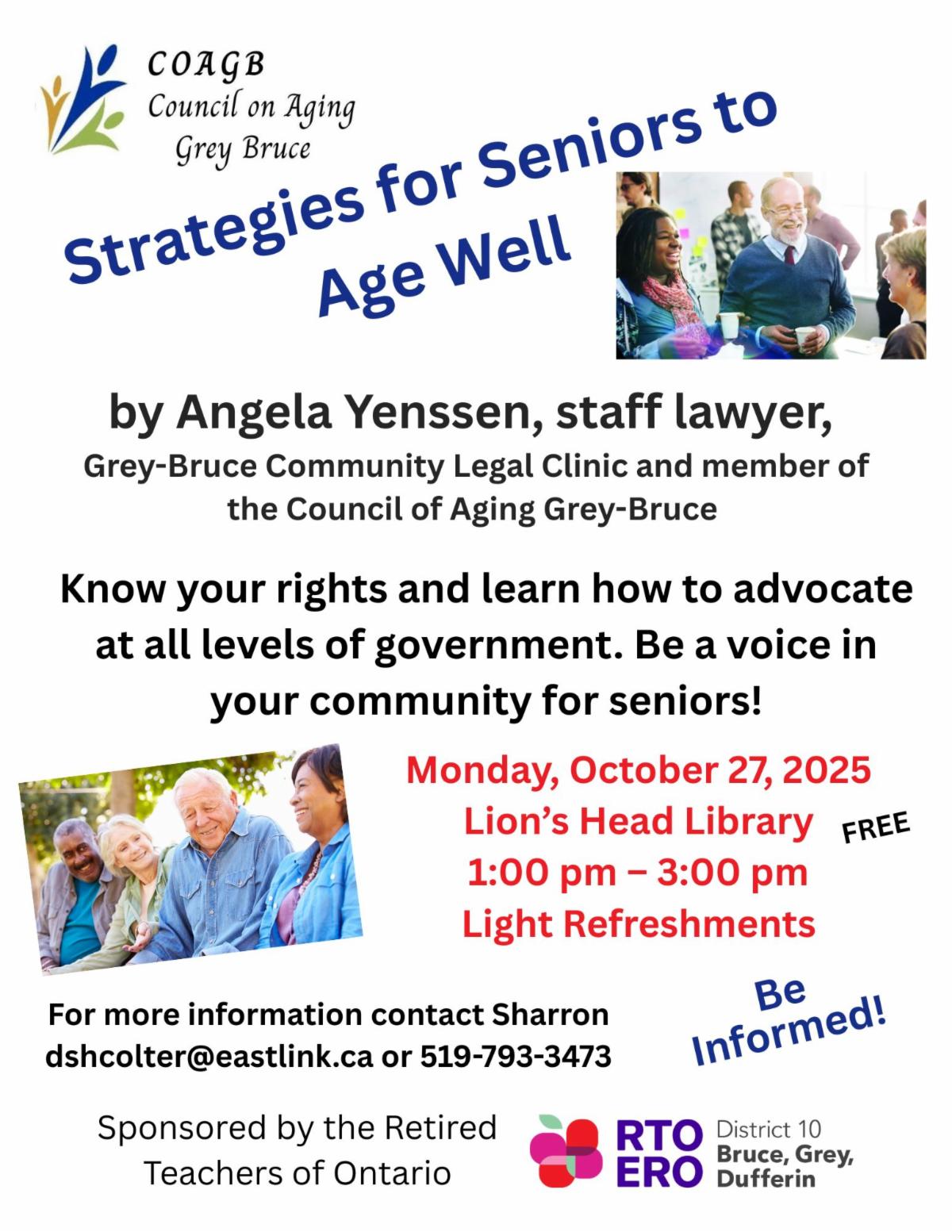 COAGB
Council on Aging
Grey Bruce

Strategies for Seniors to Age Well

by Angela Yenssen, staff lawyer,
Grey-Bruce Community Legal Clinic and member of the Council of Aging Grey-Bruce

Know your rights and learn how to advocate at all levels of government. Be a voice in your community for seniors!

Monday, October 27, 2025
Lion's Head Library
1:00 pm – 3:00 pm
Light Refreshments

FREE

For more information contact Sharron
dshcolter@eastlink.ca or 519-793-3473

Be Informed!

Sponsored by the Retired Teachers of Ontario

RTO
ERO
District 10
Bruce, Grey, Dufferin